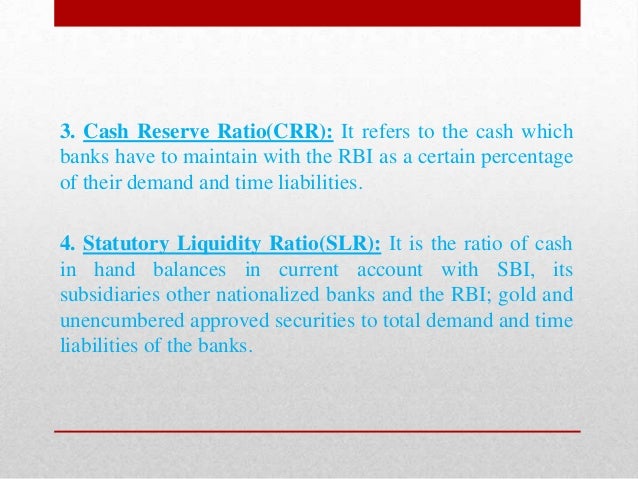 3. Cash Reserve Ratio(CRR): It refers to the cash which banks have to maintain with the RBI as a certain percentage of their demand and time liabilities.

4. Statutory Liquidity Ratio(SLR): It is the ratio of cash in hand balances in current account with SBI, its subsidiaries other nationalized banks and the RBI; gold and unencumbered approved securities to total demand and time liabilities of the banks.